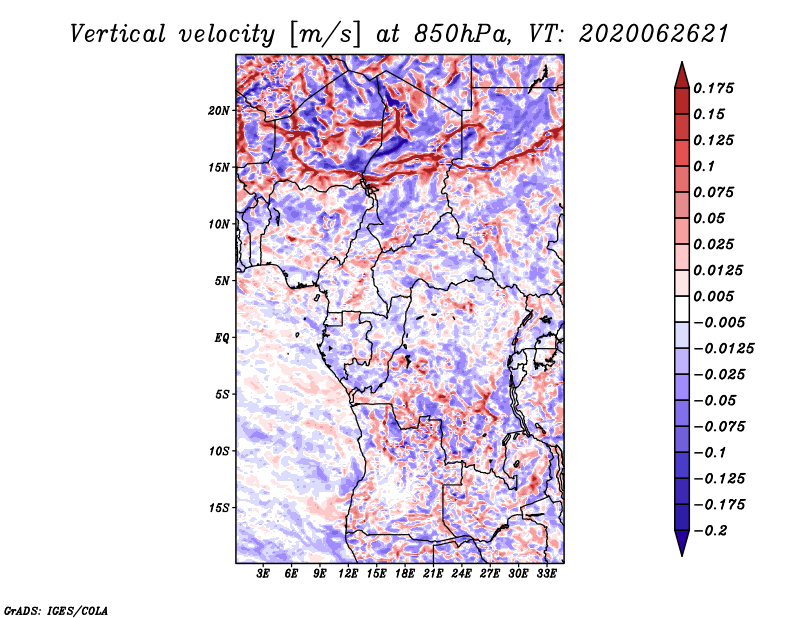 Vertical velocity [m/s] at 850hPa, VT: 2020062621

20N
15N
10N
5N
EQ
5S
10S
15S

3E 6E 9E 12E 15E 18E 21E 24E 27E 30E 33E

0.175
0.15
0.125
0.1
0.075
0.05
0.025
0.0125
0.005
−0.005
−0.0125
−0.025
−0.05
−0.075
−0.1
−0.125
−0.175
−0.2

GrADS: IGES/COLA